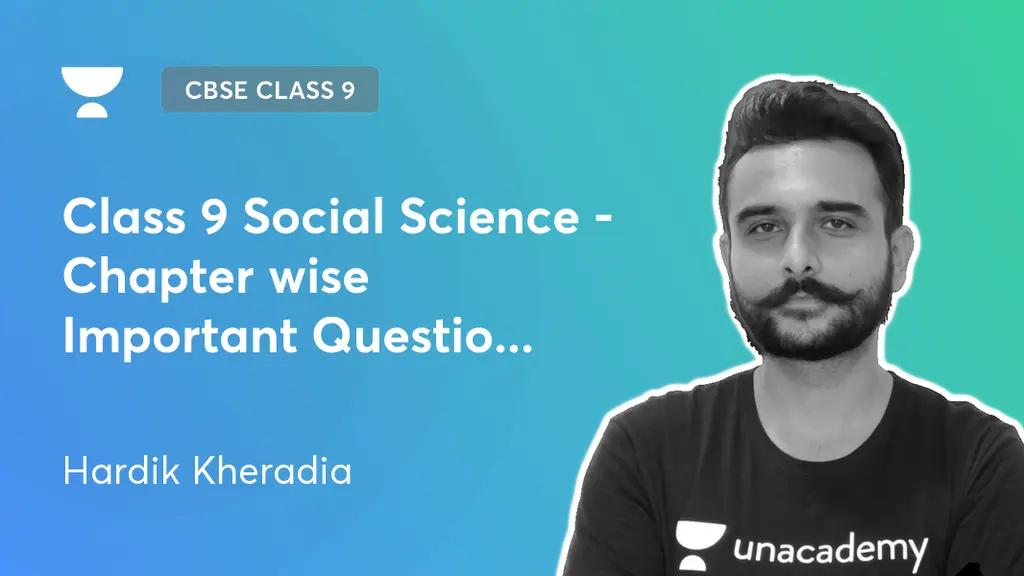 CBSE CLASS 9

Class 9 Social Science - Chapter wise Important Questio...

Hardik Kheradia

unacademy